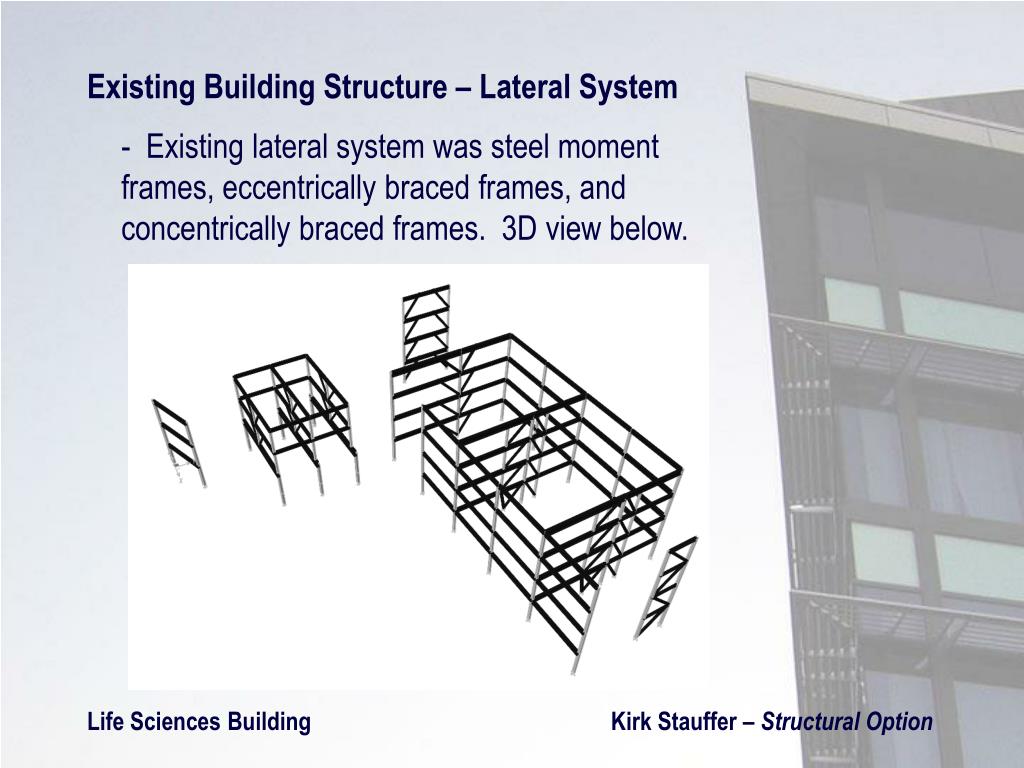 Existing Building Structure – Lateral System

- Existing lateral system was steel moment frames, eccentrically braced frames, and concentrically braced frames. 3D view below.

Life Sciences Building

Kirk Stauffer – Structural Option